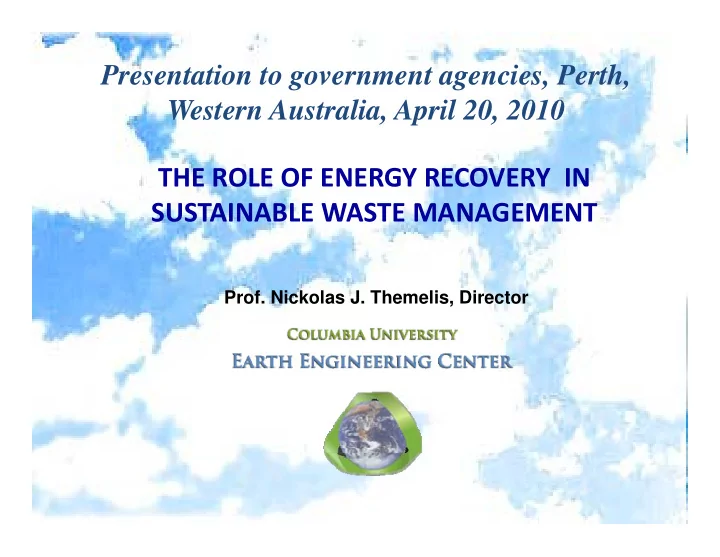 Presentation to government agencies, Perth, Western Australia, April 20, 2010

THE ROLE OF ENERGY RECOVERY IN SUSTAINABLE WASTE MANAGEMENT

Prof. Nickolas J. Themelis, Director

COLUMBIA UNIVERSITY
EARTH ENGINEERING CENTER